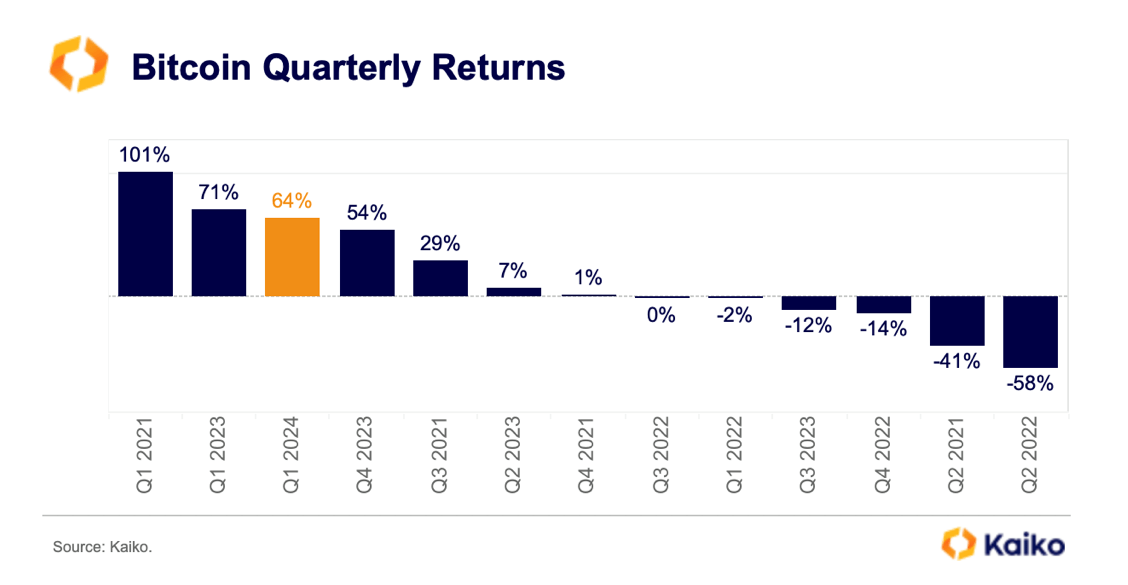 Bitcoin Quarterly Returns

101%
71%
64%
54%
29%
7%
1%
0%
-2%
-12%
-14%
-41%
-58%

Q1 2021
Q1 2023
Q1 2024
Q4 2023
Q3 2021
Q2 2023
Q4 2021
Q3 2022
Q1 2022
Q3 2023
Q4 2022
Q2 2021
Q2 2022

Source: Kaiko.

Kaiko